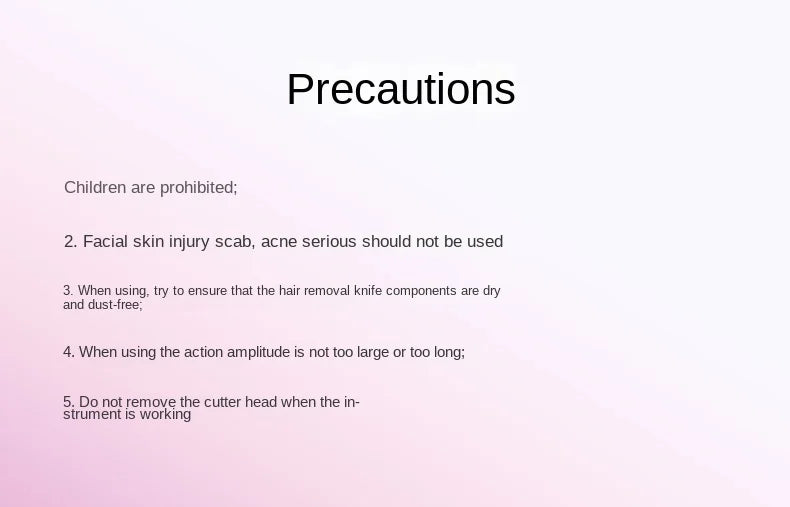 Precautions

Children are prohibited;

2. Facial skin injury scab, acne serious should not be used

3. When using, try to ensure that the hair removal knife components are dry and dust-free;

4. When using the action amplitude is not too large or too long;

5. Do not remove the cutter head when the instrument is working